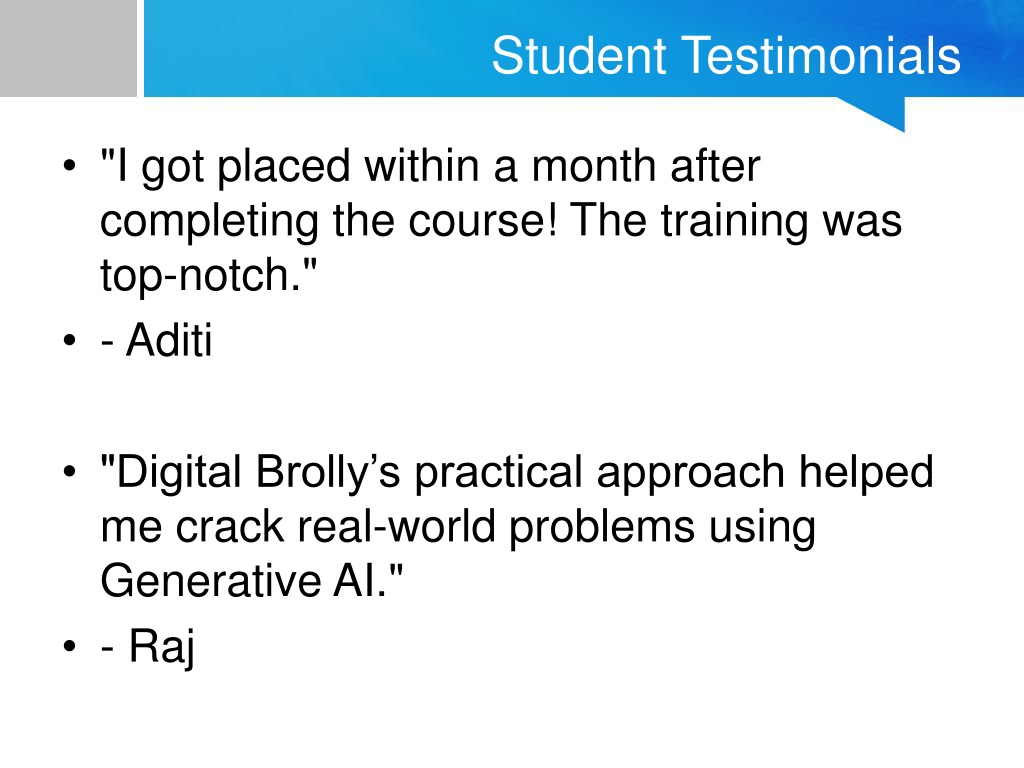 Student Testimonials

• "I got placed within a month after completing the course! The training was top-notch."
• - Aditi

• "Digital Brolly’s practical approach helped me crack real-world problems using Generative AI."
• - Raj